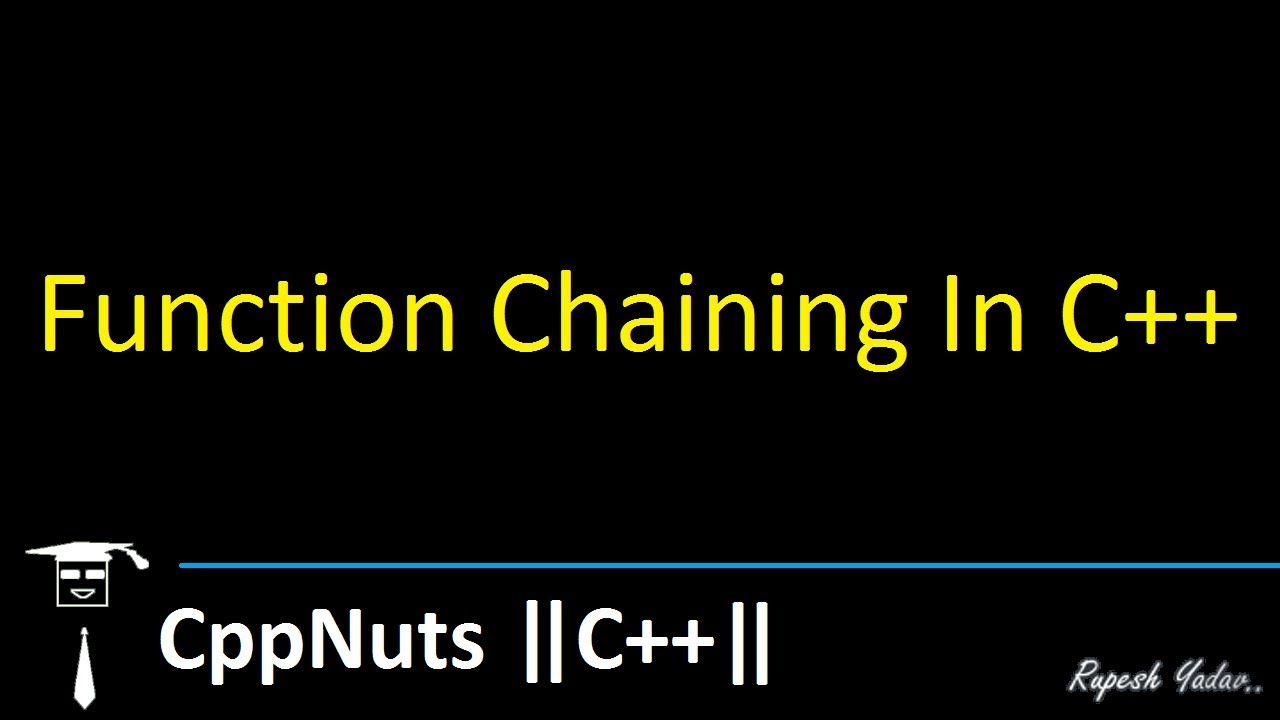 Function Chaining In C++

CppNuts ||C++||

Rupesh Yadav..